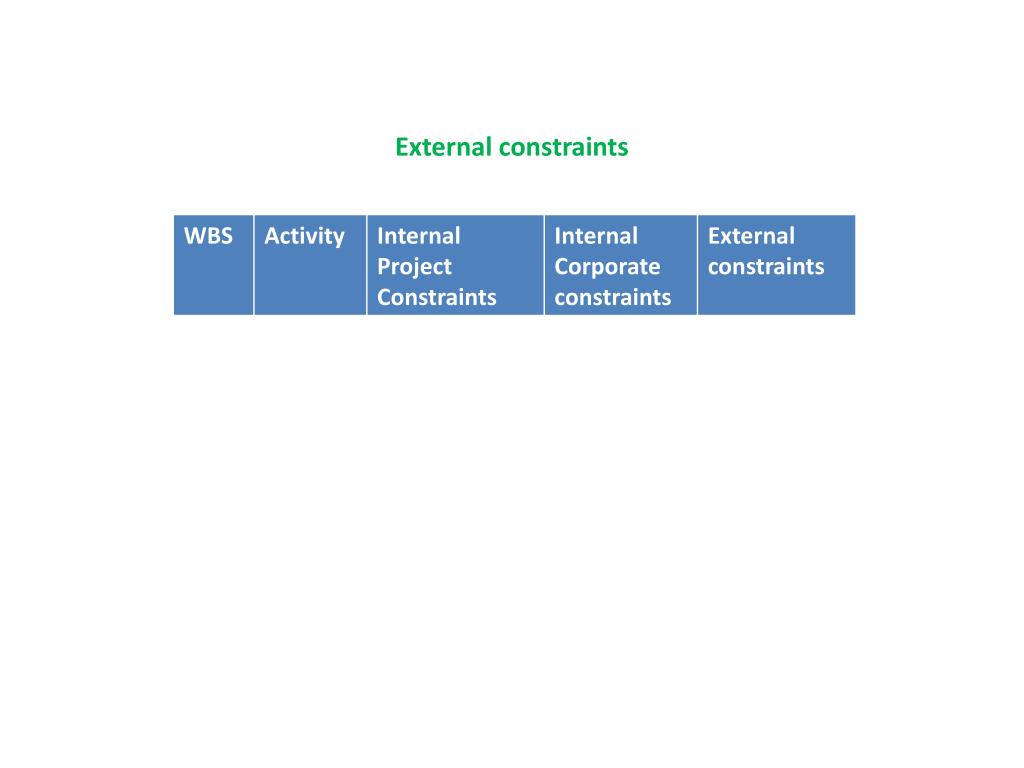 External constraints

| WBS | Activity | Internal Project Constraints | Internal Corporate constraints | External constraints |
|---|---|---|---|---|